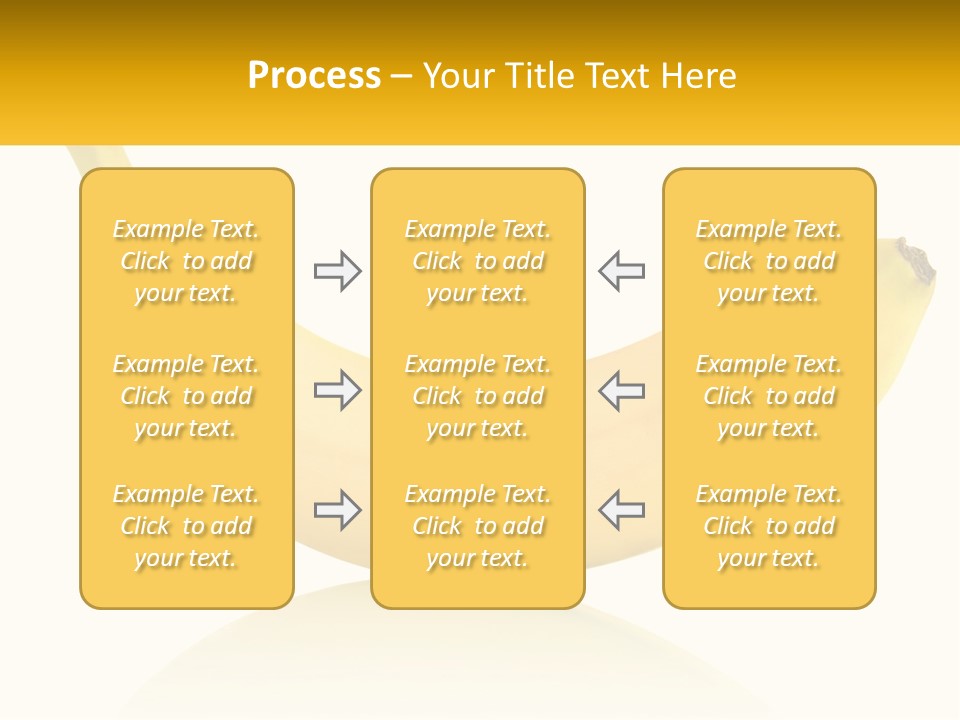 Process – Your Title Text Here

Example Text. Click to add your text.

Example Text. Click to add your text.

Example Text. Click to add your text.

Example Text. Click to add your text.

Example Text. Click to add your text.

Example Text. Click to add your text.

Example Text. Click to add your text.

Example Text. Click to add your text.

Example Text. Click to add your text.